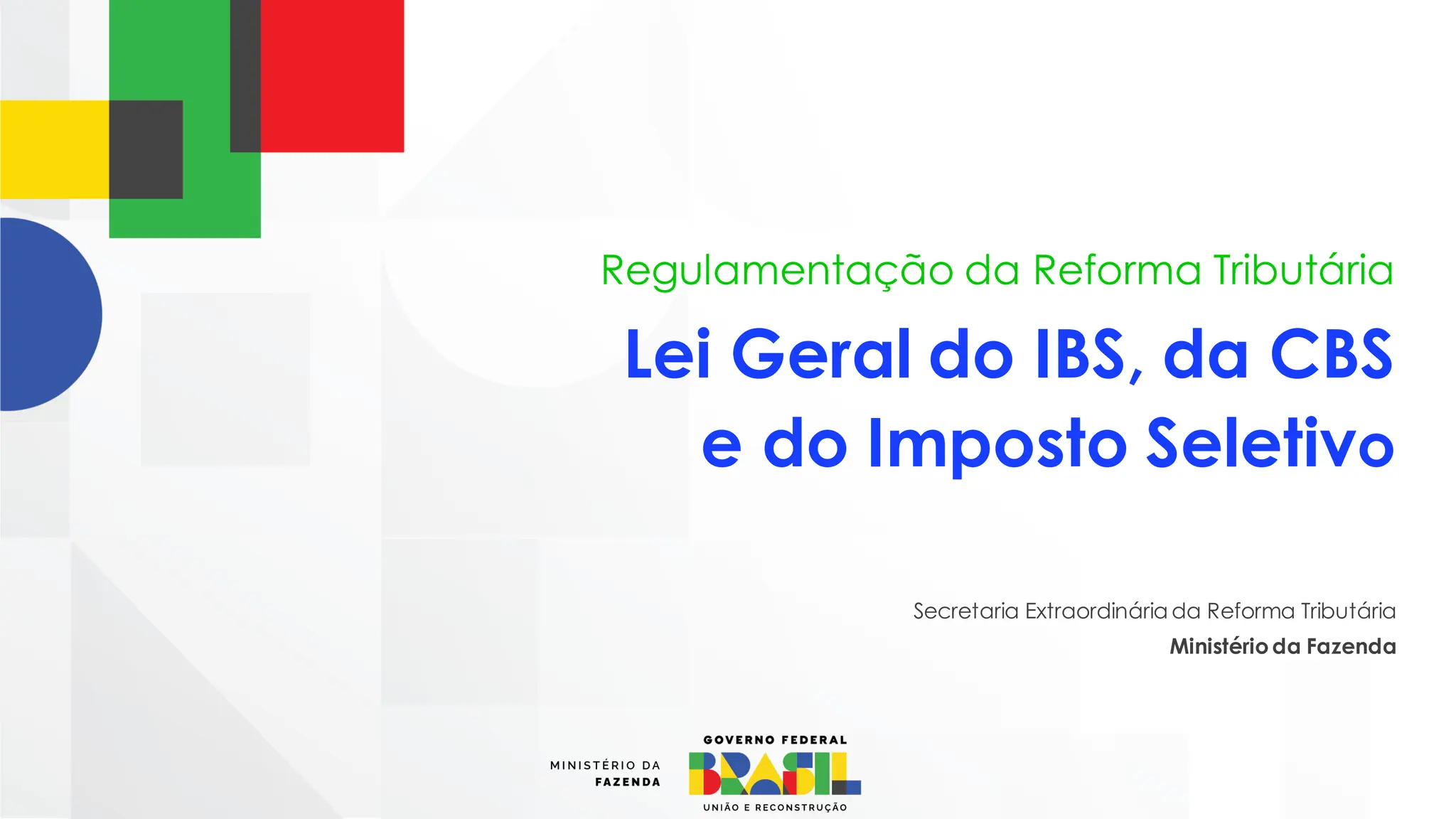 Regulamentação da Reforma Tributária

Lei Geral do IBS, da CBS e do Imposto Seletivo

Secretaria Extraordinária da Reforma Tributária

Ministério da Fazenda

MINISTÉRIO DA FAZENDA

GOVERNO FEDERAL

BRASIL

UNIÃO E RECONSTRUÇÃO